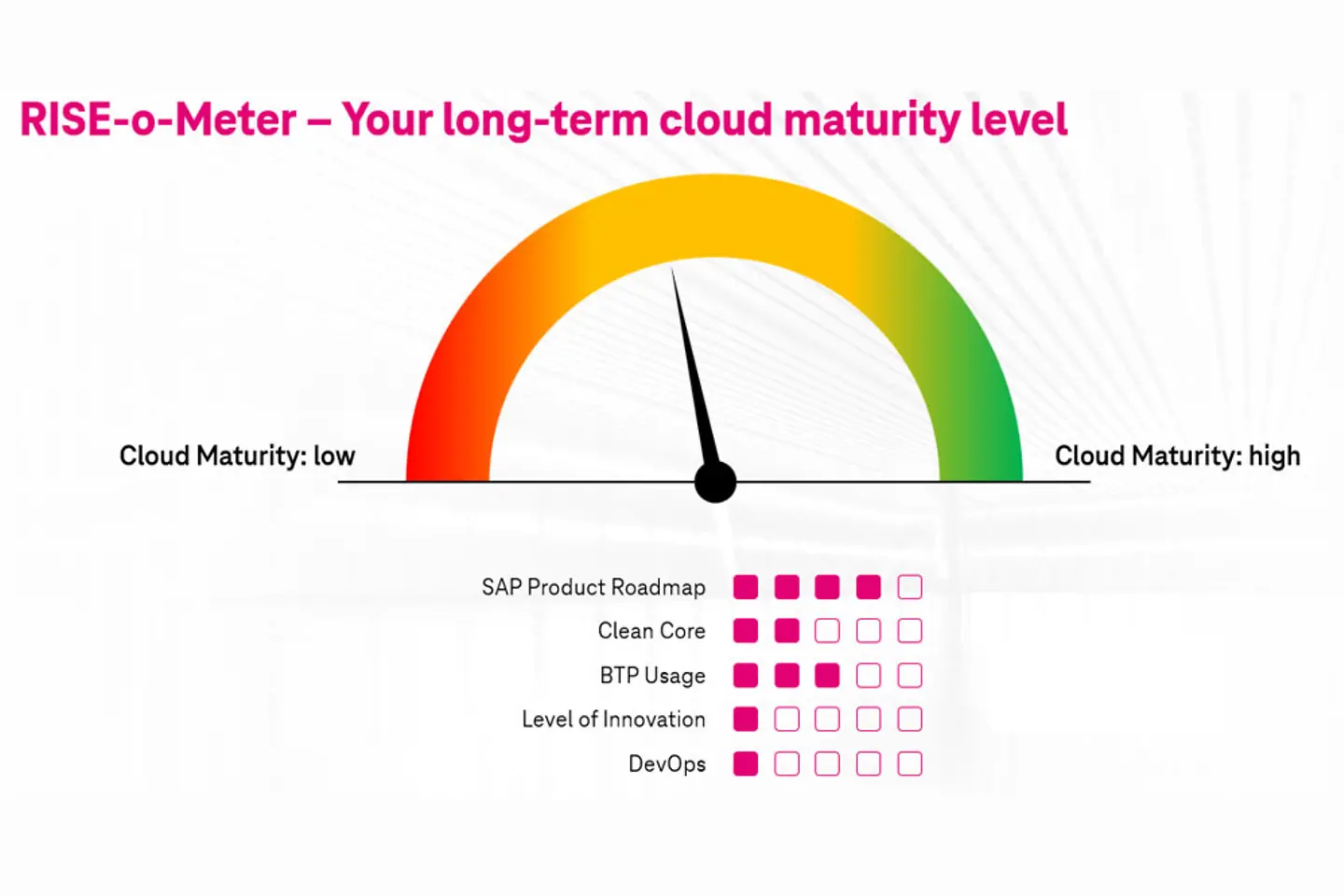 RISE-o-Meter – Your long-term cloud maturity level

Cloud Maturity: low

Cloud Maturity: high

SAP Product Roadmap

Clean Core

BTP Usage

Level of Innovation

DevOps